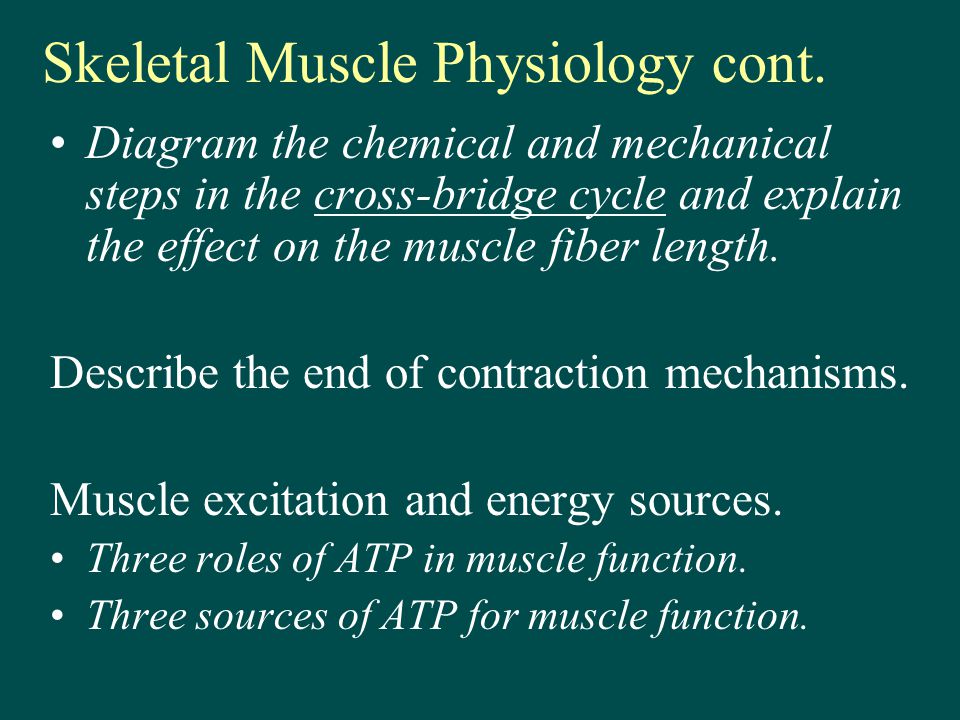 Skeletal Muscle Physiology cont.

• Diagram the chemical and mechanical steps in the cross-bridge cycle and explain the effect on the muscle fiber length.

Describe the end of contraction mechanisms.

Muscle excitation and energy sources.

• Three roles of ATP in muscle function.
• Three sources of ATP for muscle function.